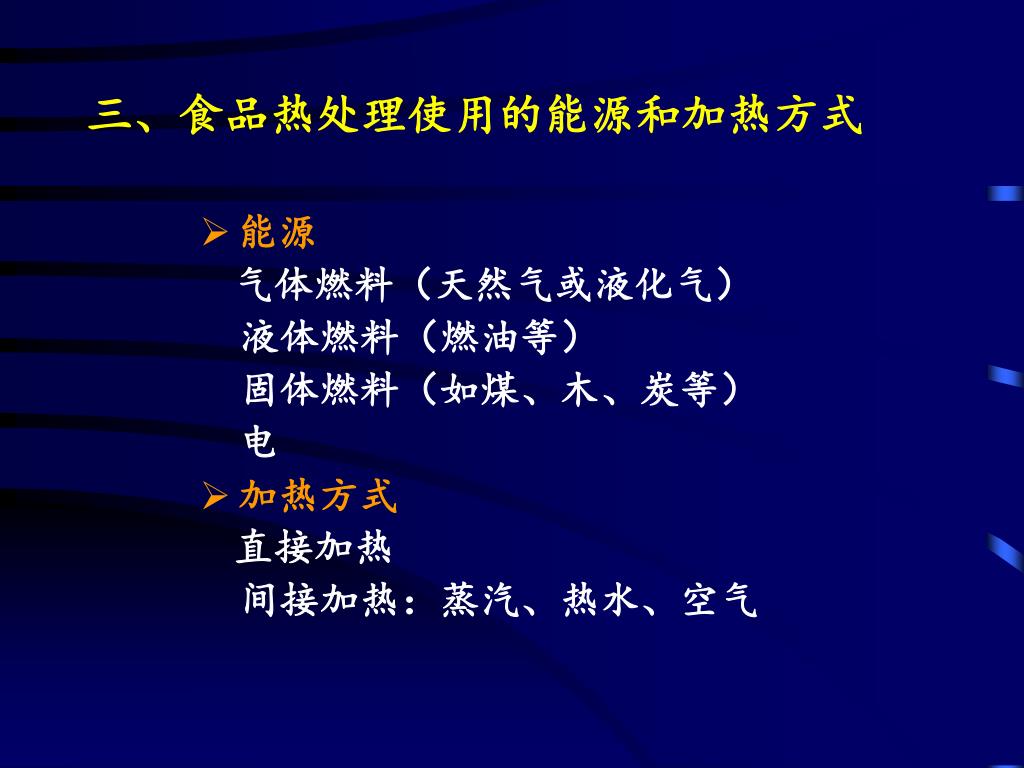 三、食品热处理使用的能源和加热方式

➢ 能源
气体燃料（天然气或液化气）
液体燃料（燃油等）
固体燃料（如煤、木、炭等）
电

➢ 加热方式
直接加热
间接加热：蒸汽、热水、空气